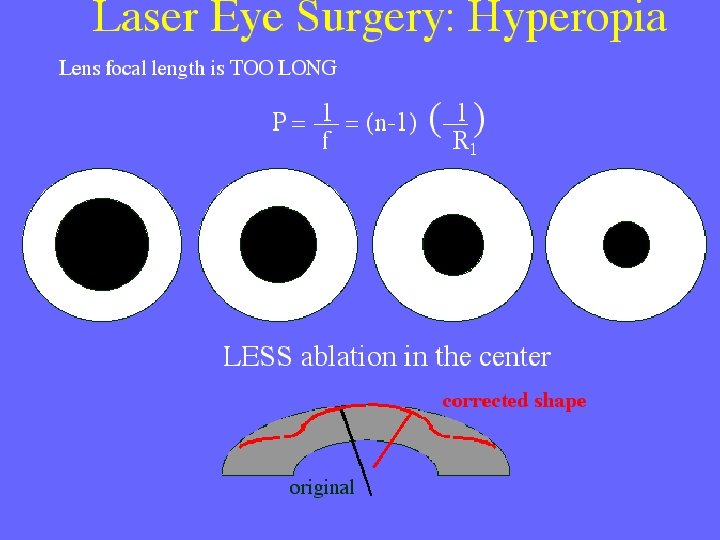 Laser Eye Surgery: Hyperopia

Lens focal length is TOO LONG

$P = \frac{1}{f} = (n-1) \left(\frac{1}{R_1}\right)$

LESS ablation in the center

corrected shape

original